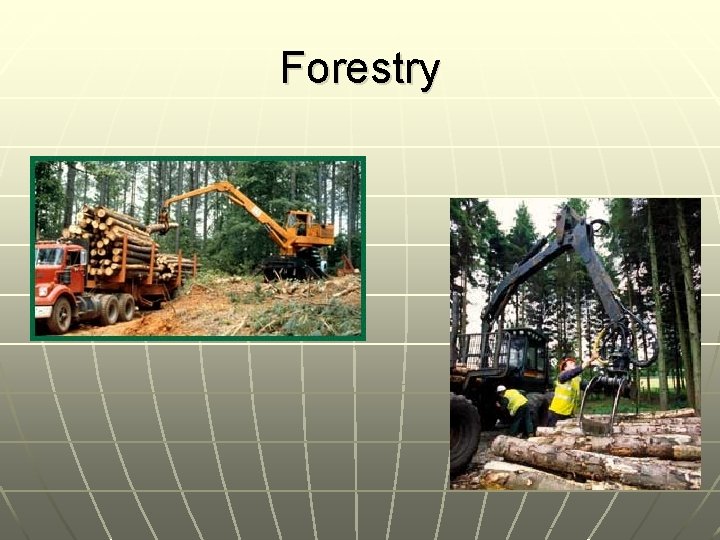 Forestry